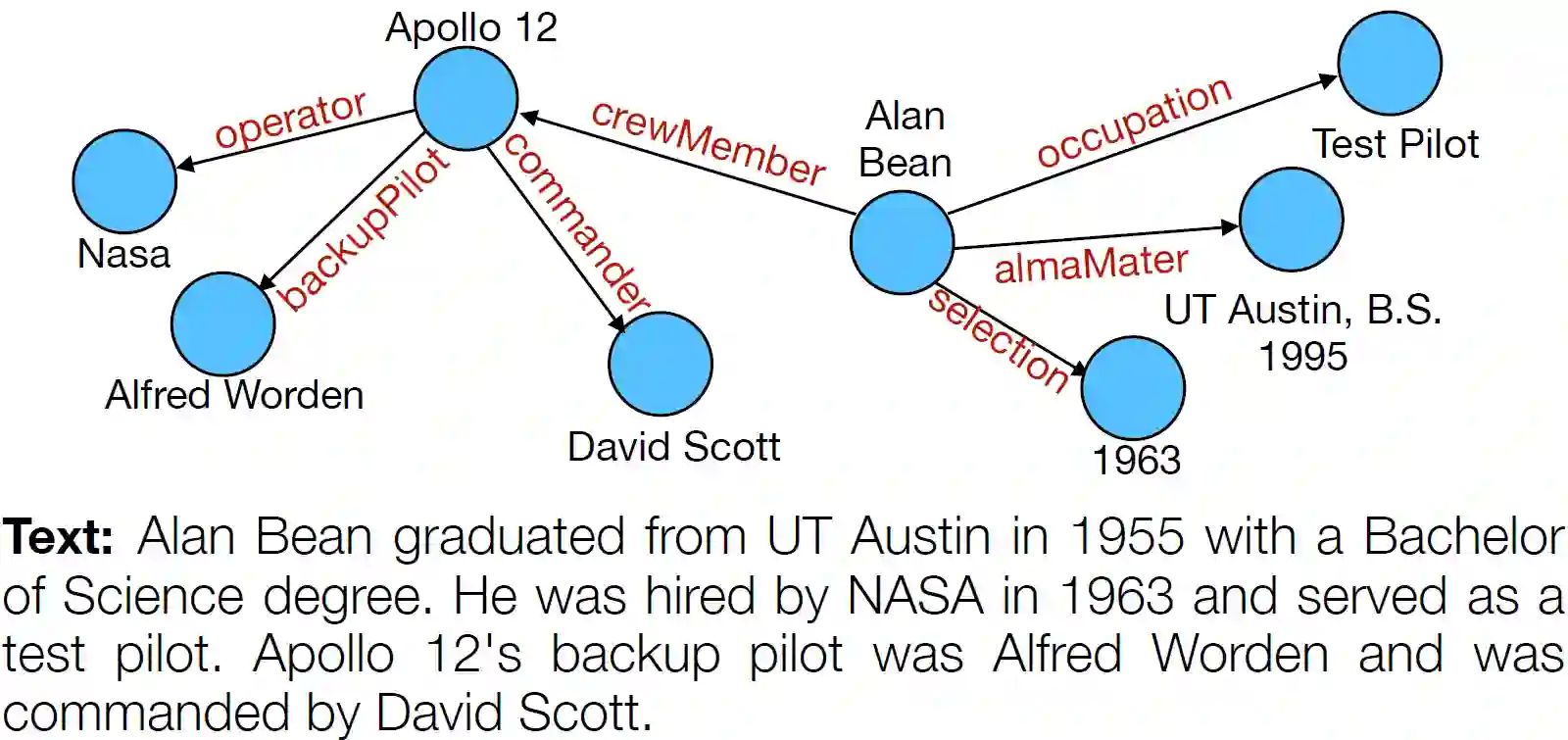 Apollo 12
operator
Nasa
backupPilot
Alfred Worden
commander
David Scott
crewMember
Alan Bean
occupation
Test Pilot
almaMater
UT Austin, B.S. 1995
selection
1963

**Text:** Alan Bean graduated from UT Austin in 1955 with a Bachelor of Science degree. He was hired by NASA in 1963 and served as a test pilot. Apollo 12's backup pilot was Alfred Worden and was commanded by David Scott.